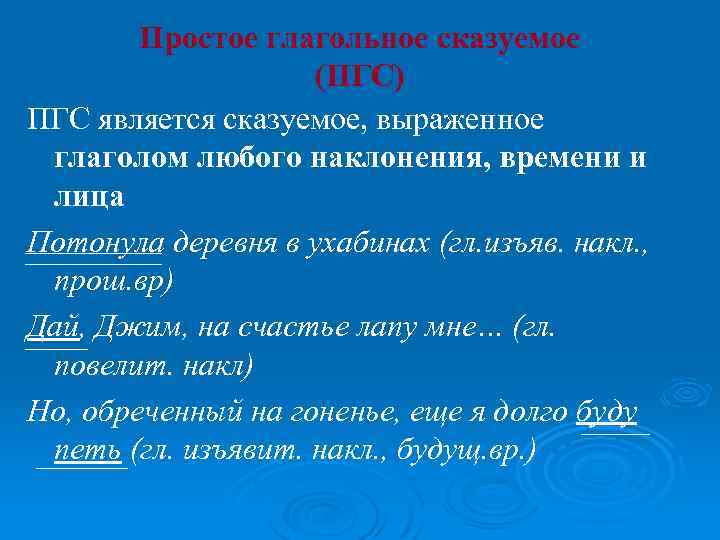 Простое глагольное сказуемое
(ПГС)

ПГС является сказуемое, выраженное глаголом любого наклонения, времени и лица

Потонула деревня в ухабинах (гл.изъяв. накл., прош.вр)

Дай, Джим, на счастье лапу мне… (гл. повелит. накл)

Но, обреченный на гоненье, еще я долго буду петь (гл. изъявит. накл., будущ.вр.)